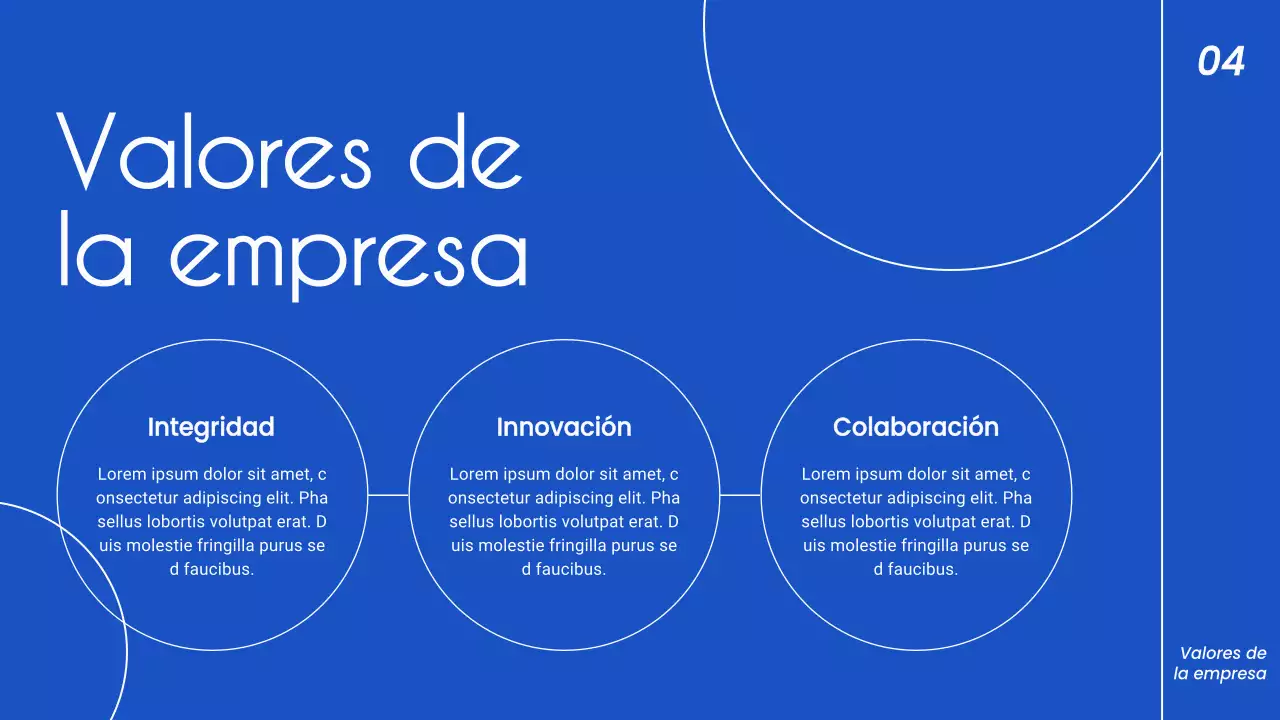 04

Valores de la empresa

Integridad

Lorem ipsum dolor sit amet, c onsectetur adipiscing elit. Pha sellus lobortis volutpat erat. D uis molestie fringilla purus se d faucibus.

Innovación

Lorem ipsum dolor sit amet, c onsectetur adipiscing elit. Pha sellus lobortis volutpat erat. D uis molestie fringilla purus se d faucibus.

Colaboración

Lorem ipsum dolor sit amet, c onsectetur adipiscing elit. Pha sellus lobortis volutpat erat. D uis molestie fringilla purus se d faucibus.

Valores de la empresa